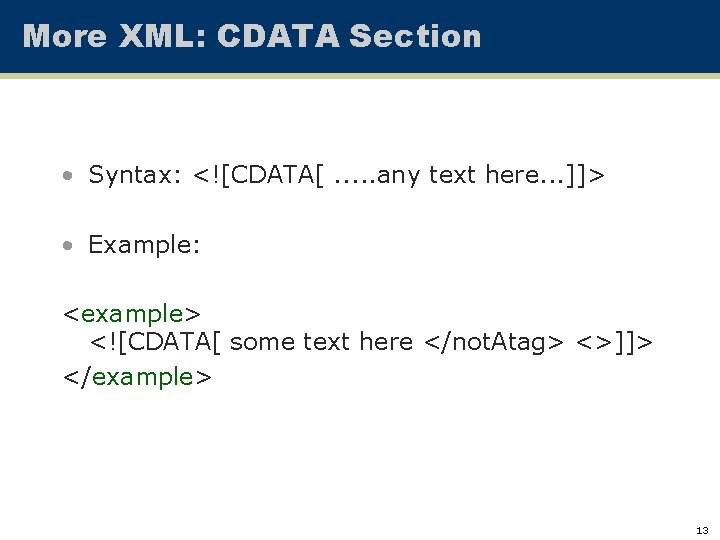 More XML: CDATA Section

• Syntax: <![CDATA[ .....any text here...]]>

• Example:

<example>
<![CDATA[ some text here </notAtag> <>]]>
</example>

13